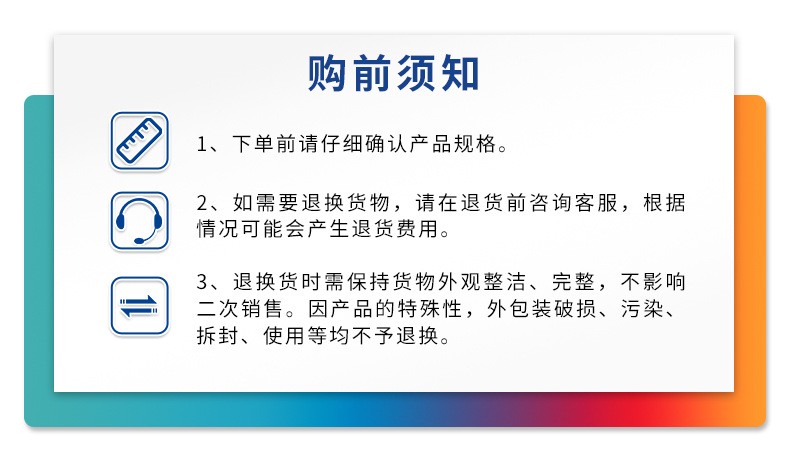 购前须知

1、下单前请仔细确认产品规格。

2、如需要退换货物，请在退货前咨询客服，根据情况可能会产生退货费用。

3、退换货时需保持货物外观整洁、完整，不影响二次销售。因产品的特殊性，外包装破损、污染、拆封、使用等均不予退换。